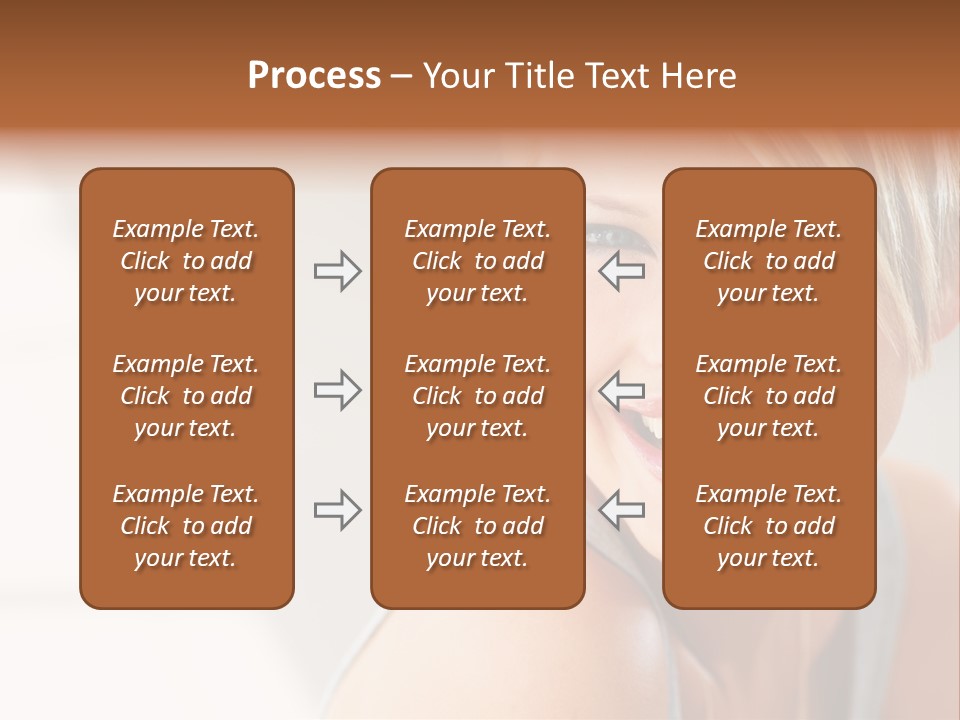 Process – Your Title Text Here

Example Text. Click to add your text.

Example Text. Click to add your text.

Example Text. Click to add your text.

Example Text. Click to add your text.

Example Text. Click to add your text.

Example Text. Click to add your text.

Example Text. Click to add your text.

Example Text. Click to add your text.

Example Text. Click to add your text.